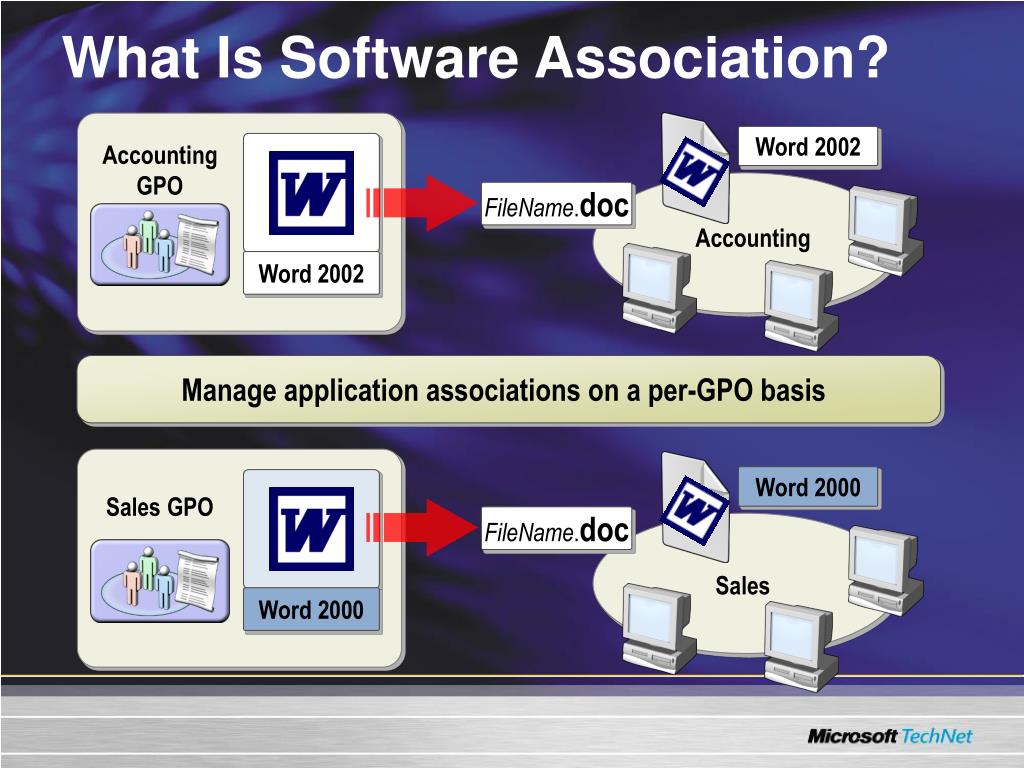 What Is Software Association?

Accounting GPO

W

Word 2002

FileName.doc

W

Word 2002

Accounting

Manage application associations on a per-GPO basis

Sales GPO

W

Word 2000

FileName.doc

W

Word 2000

Sales

Microsoft TechNet